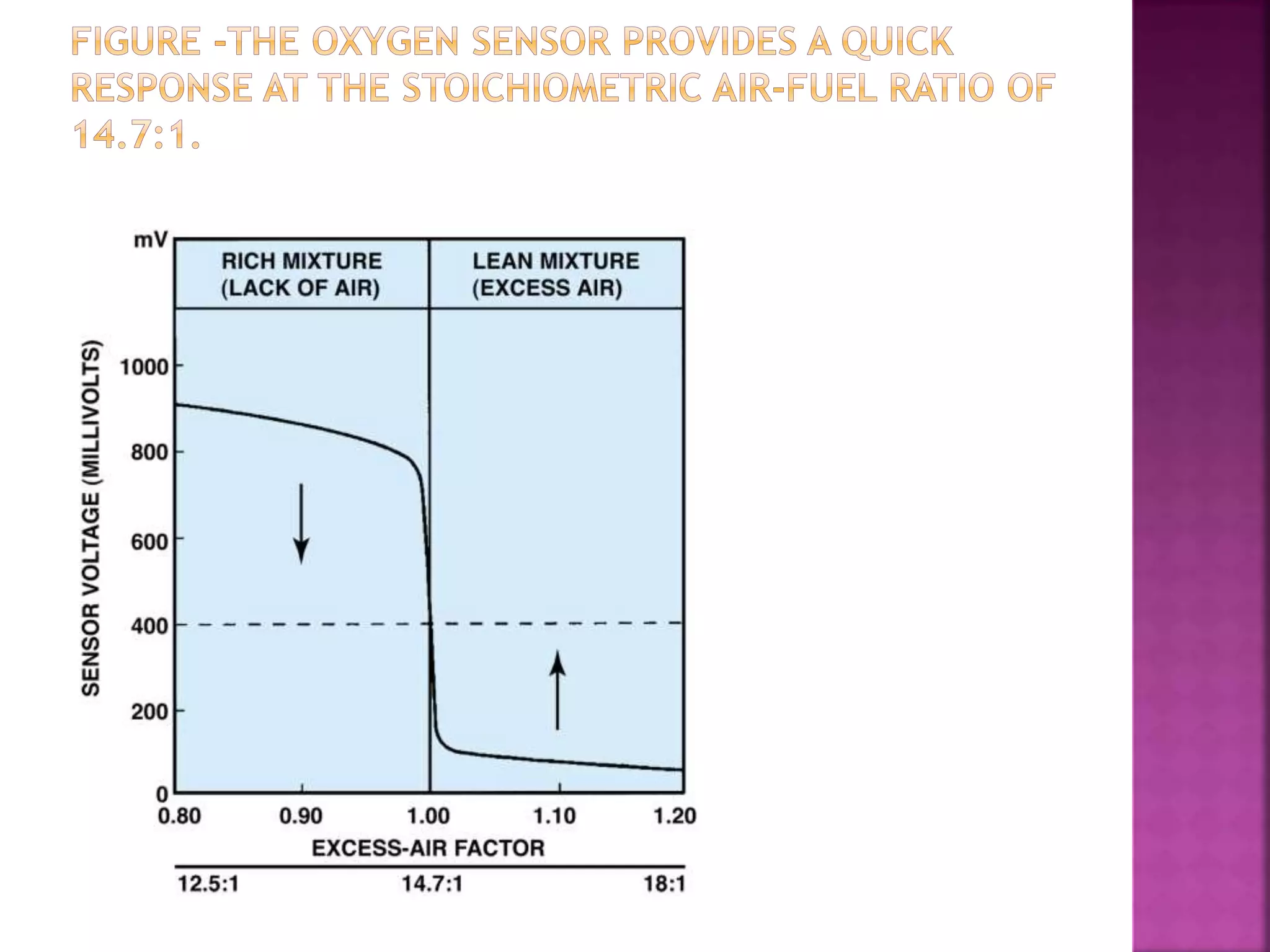 FIGURE -THE OXYGEN SENSOR PROVIDES A QUICK RESPONSE AT THE STOICHIOMETRIC AIR-FUEL RATIO OF 14.7:1.

mV

RICH MIXTURE (LACK OF AIR)

LEAN MIXTURE (EXCESS AIR)

SENSOR VOLTAGE (MILLIVOLTS)

1000

800

600

400

200

0

0.80

0.90

1.00

1.10

1.20

EXCESS-AIR FACTOR

12.5:1

14.7:1

18:1